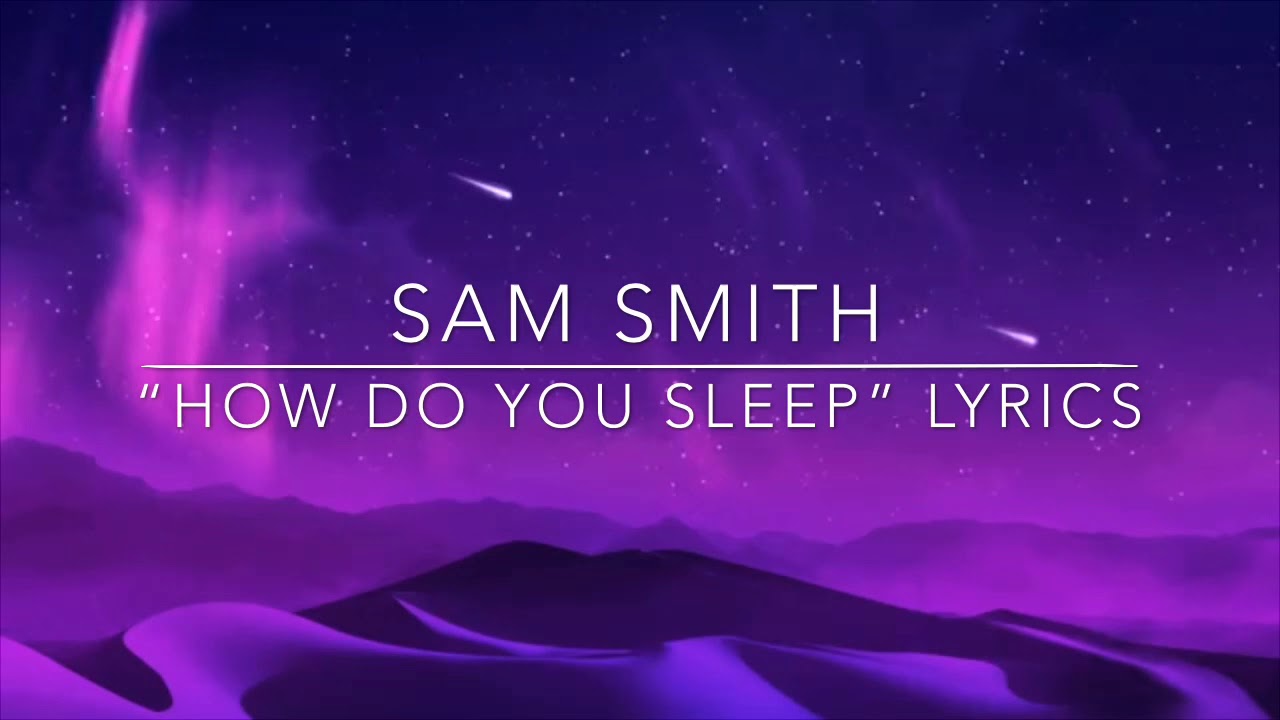 SAM SMITH

"HOW DO YOU SLEEP" LYRICS